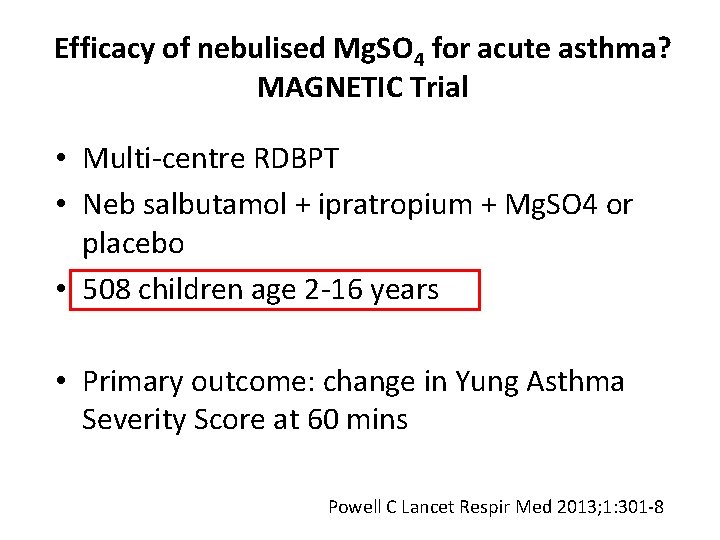 Efficacy of nebulised $MgSO_4$ for acute asthma?
MAGNETIC Trial

• Multi-centre RDBPT
• Neb salbutamol + ipratropium + MgSO4 or placebo
• 508 children age 2-16 years

• Primary outcome: change in Yung Asthma Severity Score at 60 mins

Powell C Lancet Respir Med 2013;1:301-8